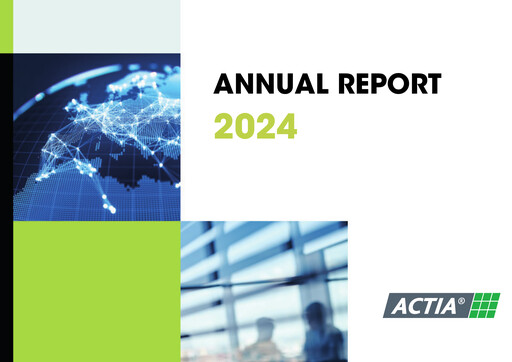 ANNUAL REPORT
2024

ACTIA®